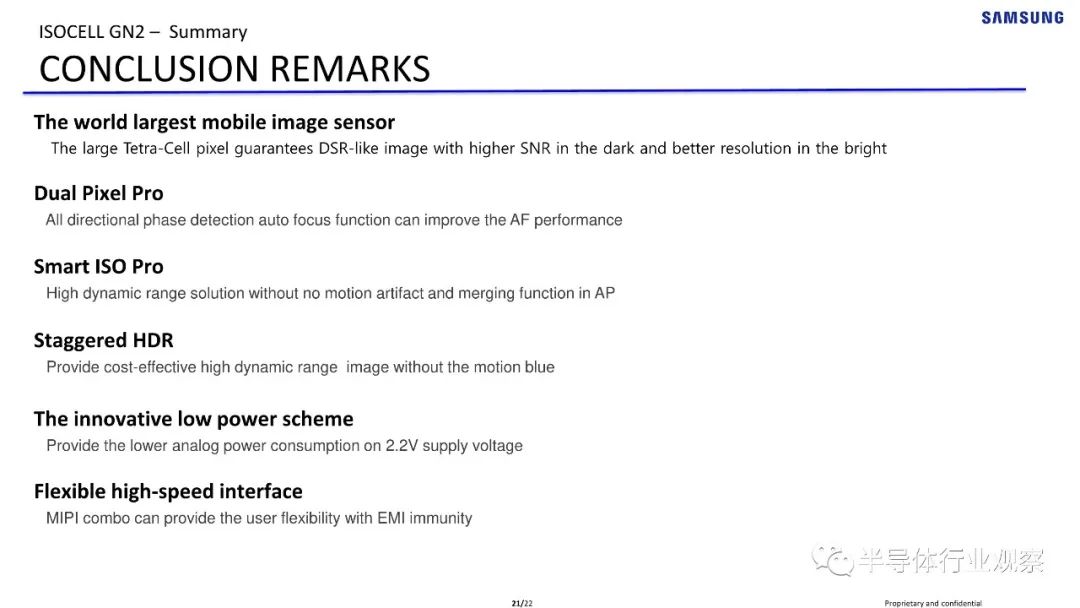 ISOCELL GN2 – Summary

SAMSUNG

CONCLUSION REMARKS

The world largest mobile image sensor
The large Tetra-Cell pixel guarantees DSR-like image with higher SNR in the dark and better resolution in the bright

Dual Pixel Pro
All directional phase detection auto focus function can improve the AF performance

Smart ISO Pro
High dynamic range solution without no motion artifact and merging function in AP

Staggered HDR
Provide cost-effective high dynamic range image without the motion blue

The innovative low power scheme
Provide the lower analog power consumption on 2.2V supply voltage

Flexible high-speed interface
MIPI combo can provide the user flexibility with EMI immunity

半导体行业观察

21/22

Proprietary and confidential